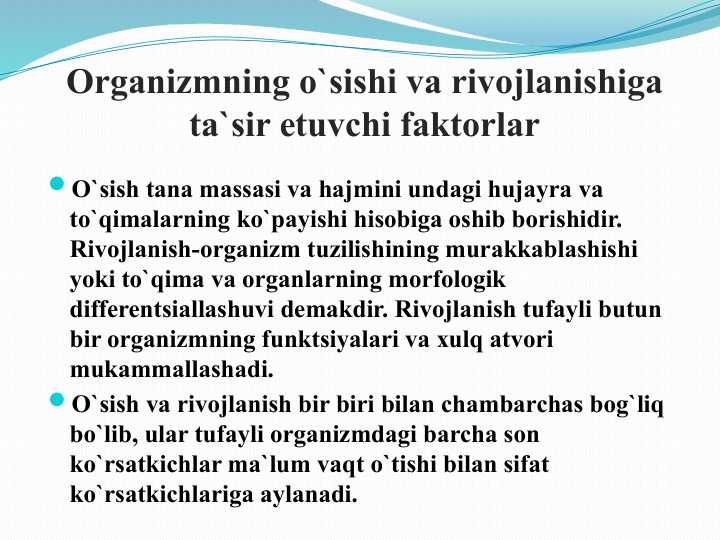 Organizmning o`sishi va rivojlanishiga ta`sir etuvchi faktorlar

O`sish tana massasi va hajmini undagi hujayra va to`qimalarning ko`payishi hisobiga oshib borishidir. Rivojlanish-organizm tuzilishining murakkablashishi yoki to`qima va organlarning morfologik differentsiallashuvi demakdir. Rivojlanish tufayli butun bir organizmning funktsiyalari va xulq atvori mukammallashadi.

O`sish va rivojlanish bir biri bilan chambarchas bog`liq bo`lib, ular tufayli organizmdagi barcha son ko`rsatkichlar ma`lum vaqt o`tishi bilan sifat ko`rsatkichlariga aylanadi.